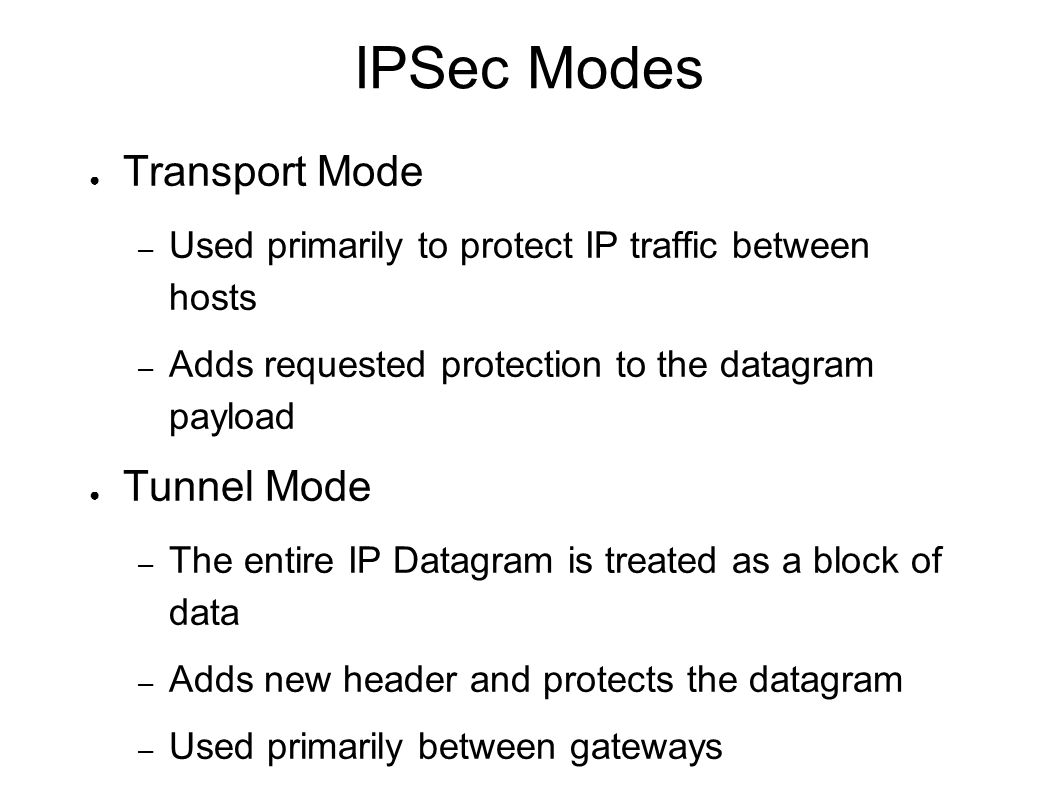 IPSec Modes

● Transport Mode

– Used primarily to protect IP traffic between hosts

– Adds requested protection to the datagram payload

● Tunnel Mode

– The entire IP Datagram is treated as a block of data

– Adds new header and protects the datagram

– Used primarily between gateways